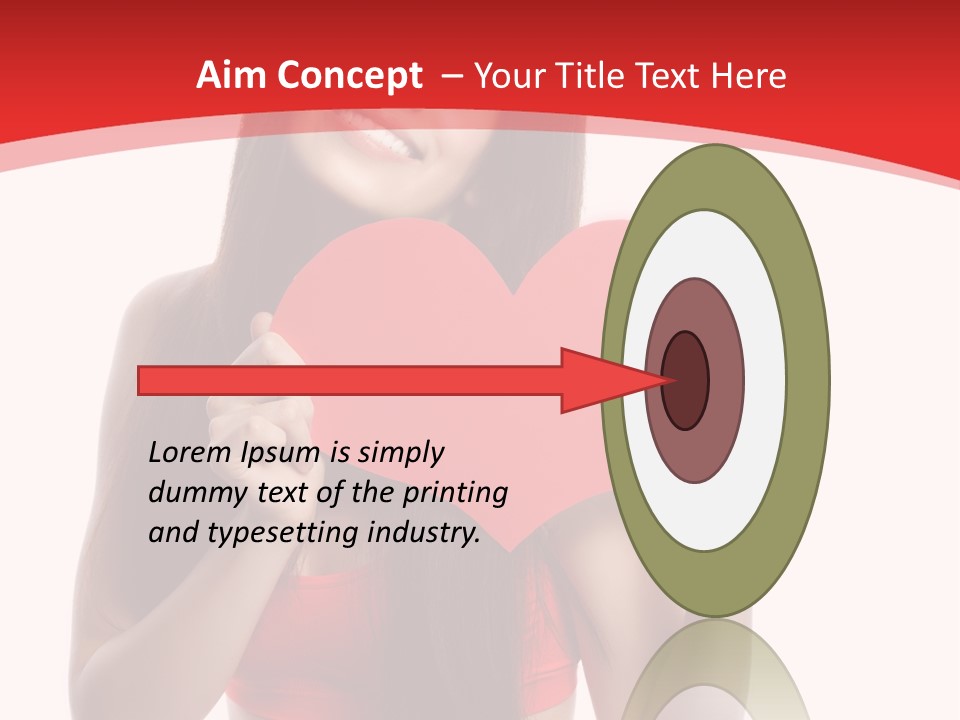 Aim Concept – Your Title Text Here

Lorem Ipsum is simply dummy text of the printing and typesetting industry.